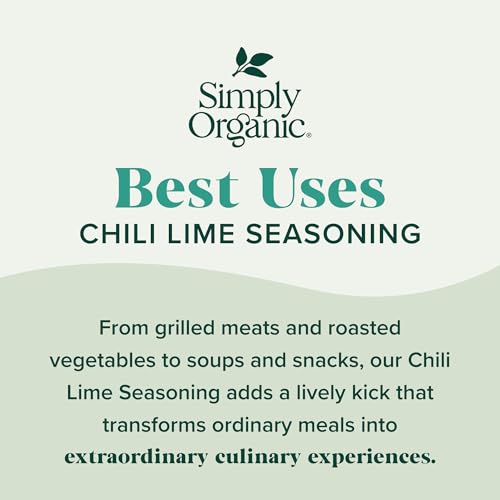 Simply Organic®

Best Uses
CHILI LIME SEASONING

From grilled meats and roasted vegetables to soups and snacks, our Chili Lime Seasoning adds a lively kick that transforms ordinary meals into extraordinary culinary experiences.